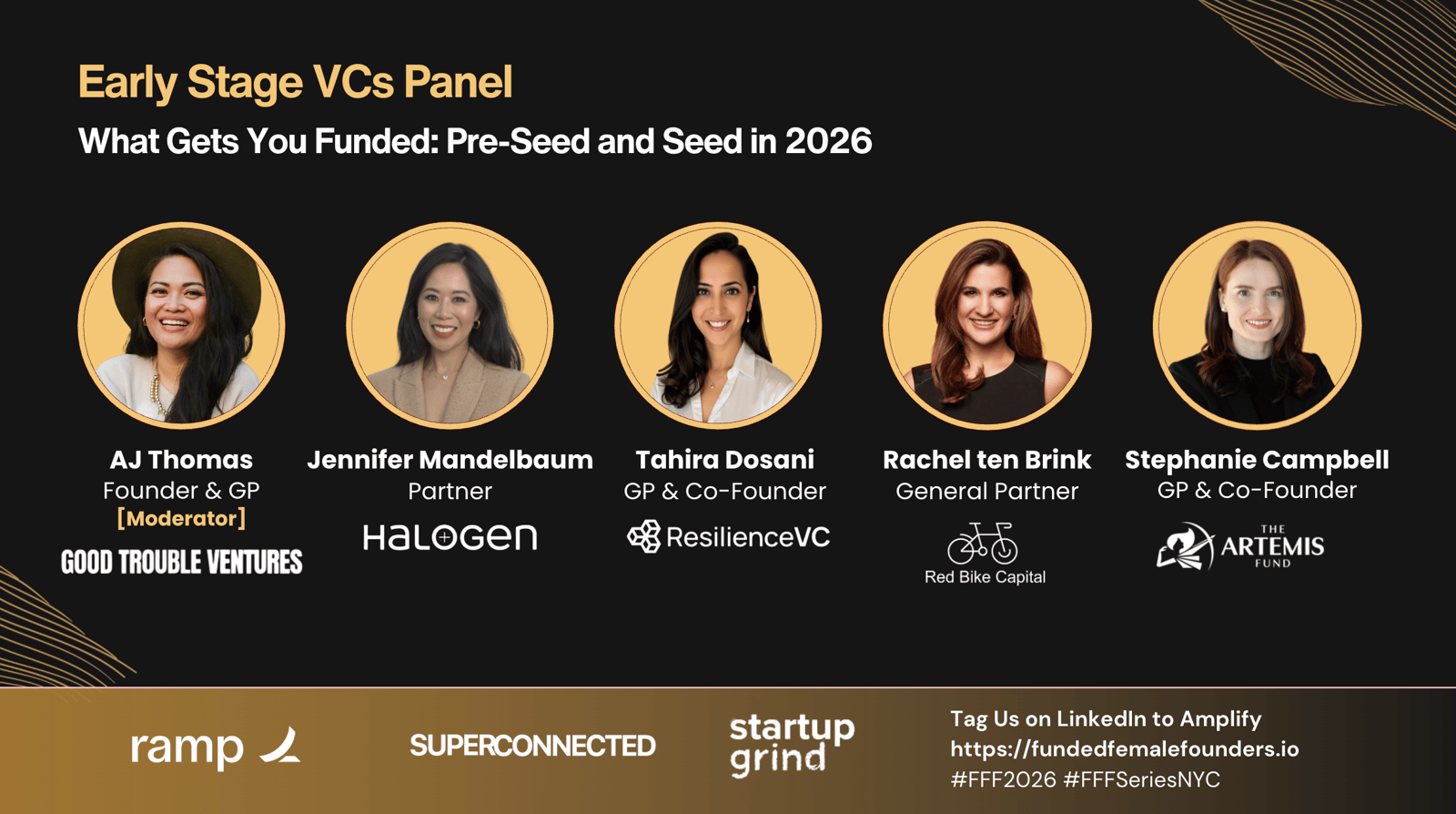 Early Stage VCs Panel

What Gets You Funded: Pre-Seed and Seed in 2026

AJ Thomas
Founder & GP
[Moderator]
GOOD TROUBLE VENTURES

Jennifer Mandelbaum
Partner
HALOGEN

Tahira Dosani
GP & Co-Founder
ResilienceVC

Rachel ten Brink
General Partner
Red Bike Capital

Stephanie Campbell
GP & Co-Founder
THE ARTEMIS FUND

ramp

SUPERCONNECTED

startup grind

Tag Us on LinkedIn to Amplify
https://fundedfemalefounders.io
#FFF2026 #FFFSeriesNYC